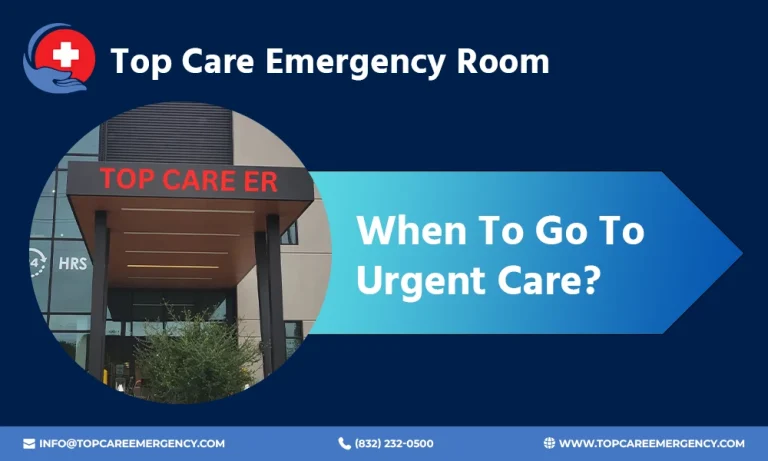 Top Care Emergency Room

TOP CARE ER

4 HRS

When To Go To Urgent Care?

INFO@TOPCAREEMERGENCY.COM (832) 232-0500 WWW.TOPCAREEMERGENCY.COM